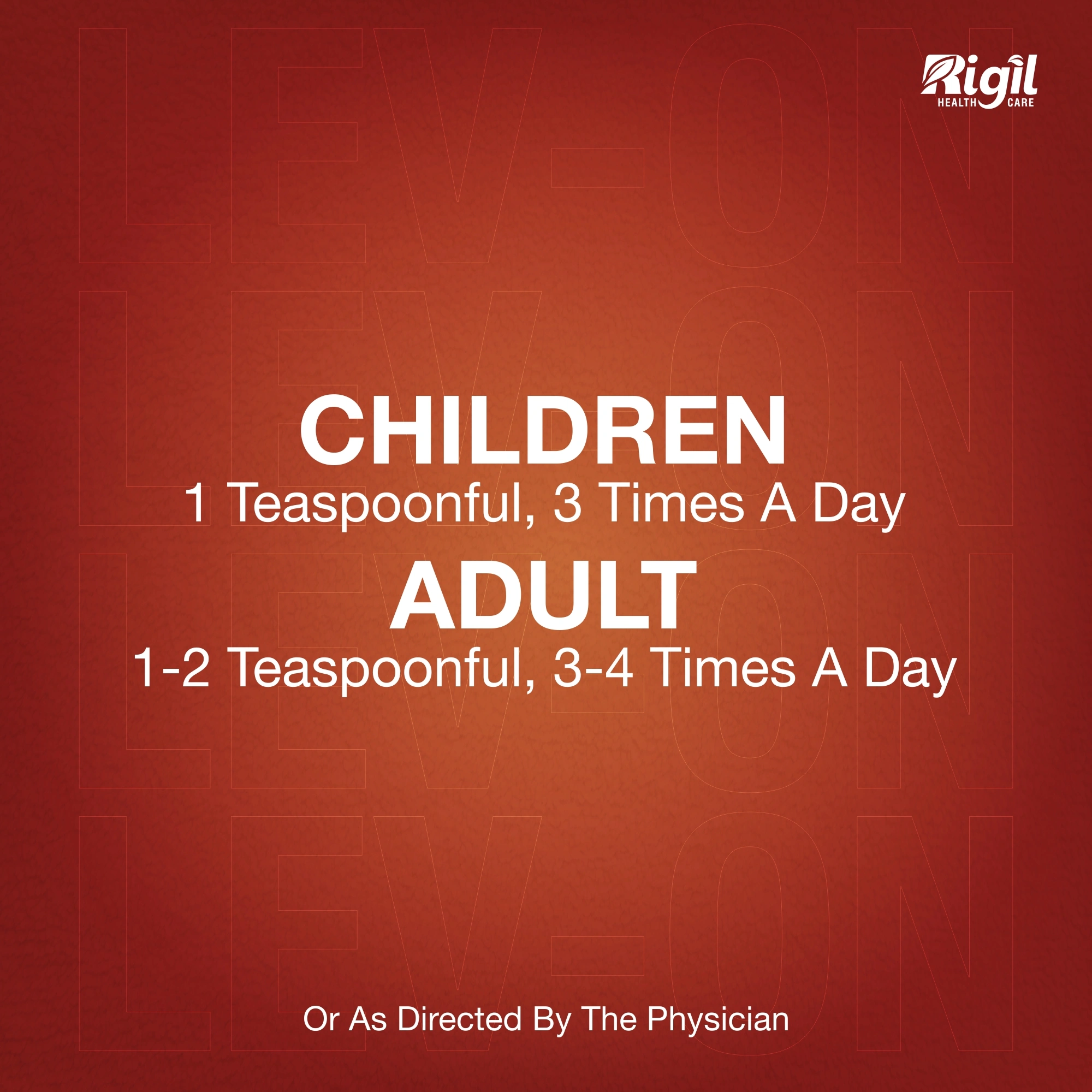 Rigil
HEALTH CARE

LEV-ON
LEV-ON
LEV-ON
LEV-ON

CHILDREN
1 Teaspoonful, 3 Times A Day
ADULT
1-2 Teaspoonful, 3-4 Times A Day

Or As Directed By The Physician